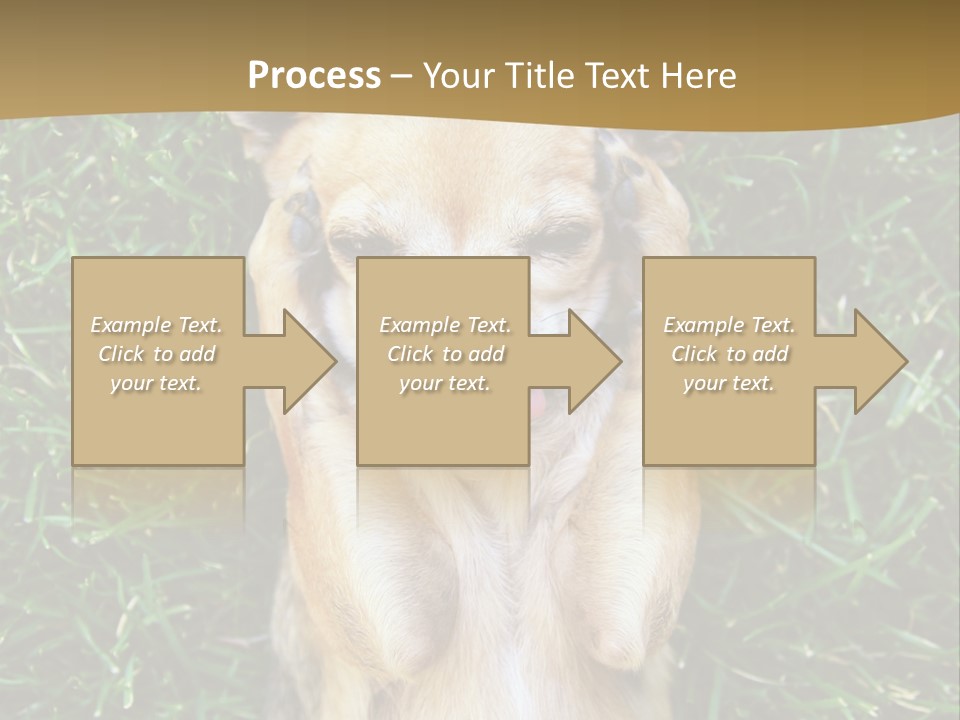 Process – Your Title Text Here

Example Text. Click to add your text.

Example Text. Click to add your text.

Example Text. Click to add your text.